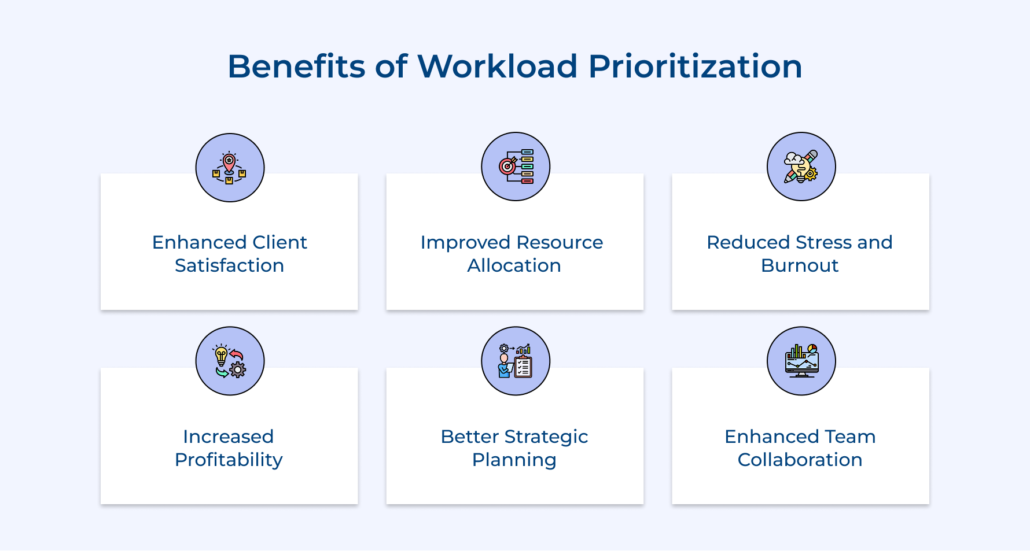 Benefits of Workload Prioritization

Enhanced Client Satisfaction

Improved Resource Allocation

Reduced Stress and Burnout

Increased Profitability

Better Strategic Planning

Enhanced Team Collaboration